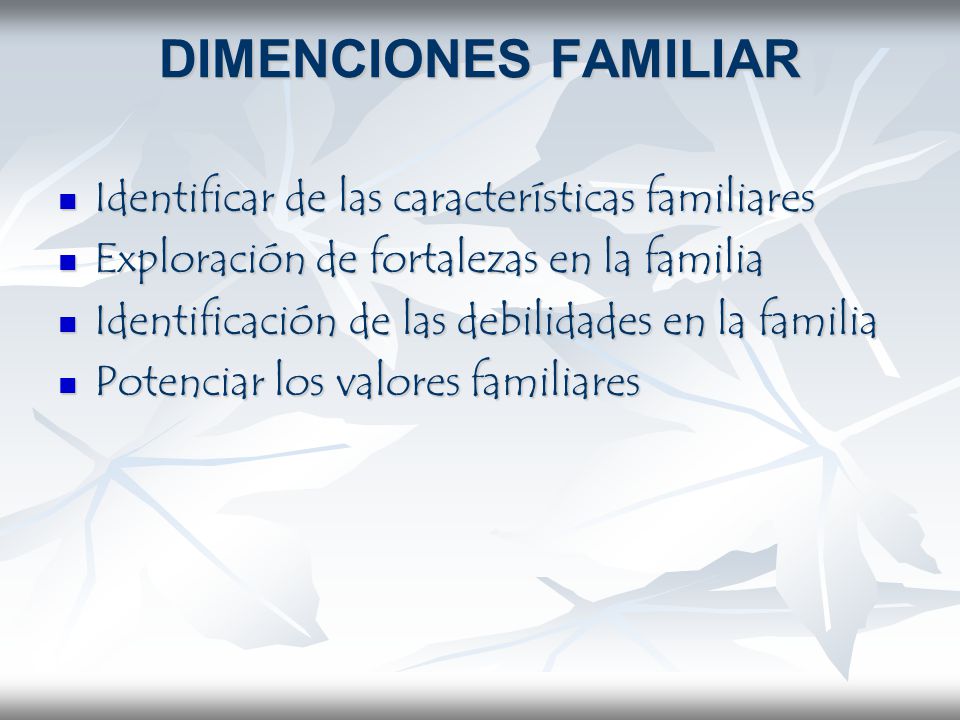 DIMENCIONES FAMILIAR

- Identificar de las características familiares
- Exploración de fortalezas en la familia
- Identificación de las debilidades en la familia
- Potenciar los valores familiares